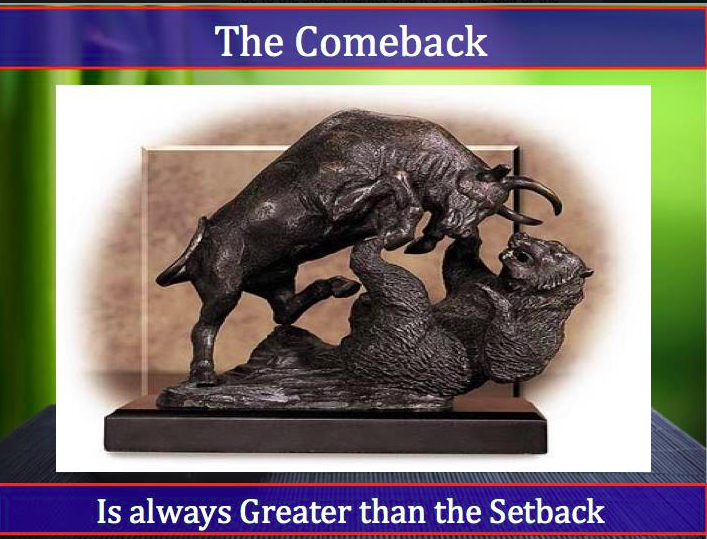 The Comeback

Is always Greater than the Setback